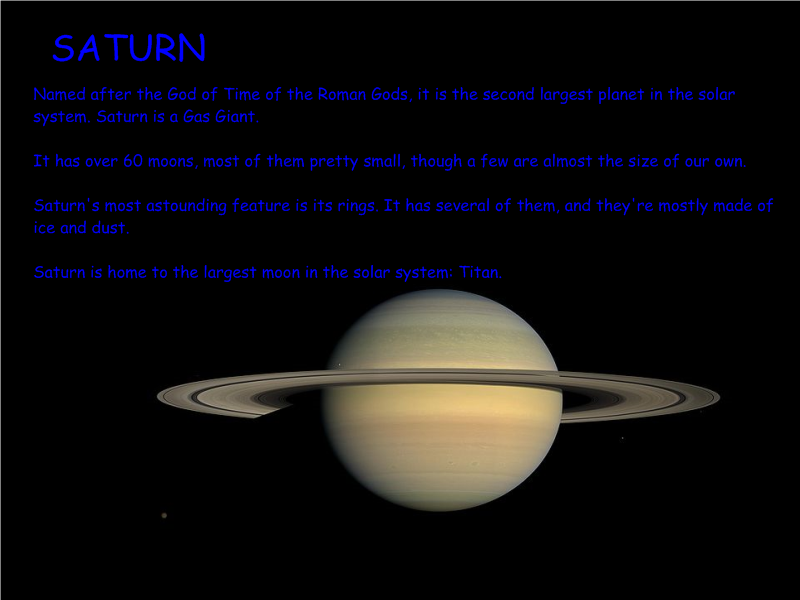 SATURN

Named after the God of Time of the Roman Gods, it is the second largest planet in the solar system. Saturn is a Gas Giant.

It has over 60 moons, most of them pretty small, though a few are almost the size of our own.

Saturn's most astounding feature is its rings. It has several of them, and they're mostly made of ice and dust.

Saturn is home to the largest moon in the solar system: Titan.